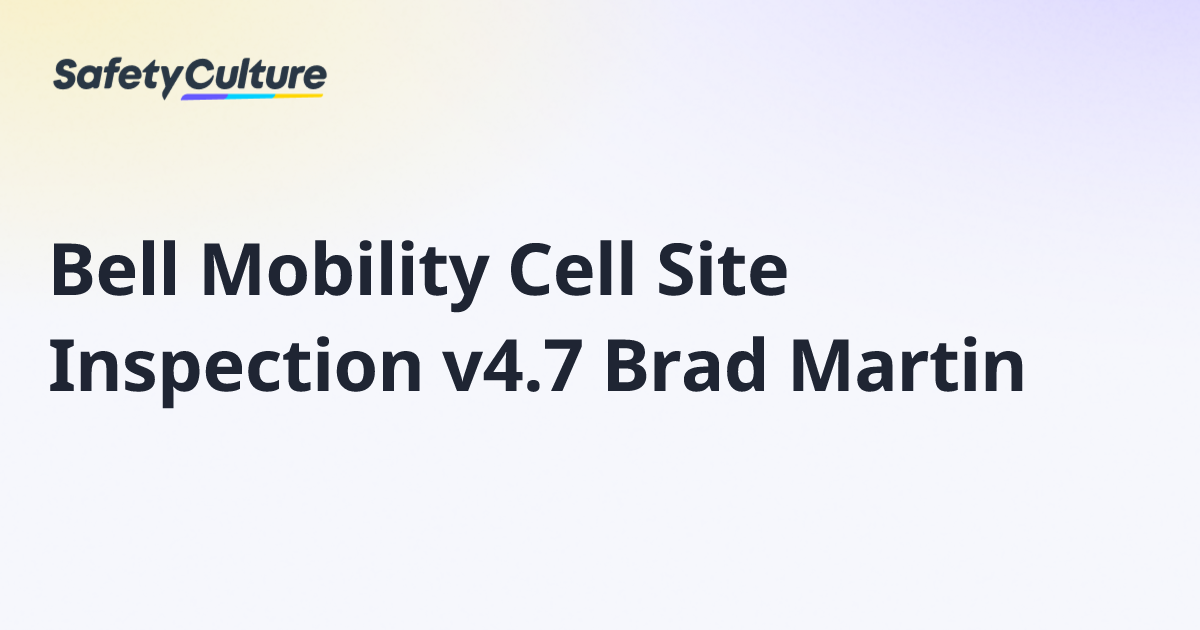 SafetyCulture

Bell Mobility Cell Site Inspection v4.7 Brad Martin